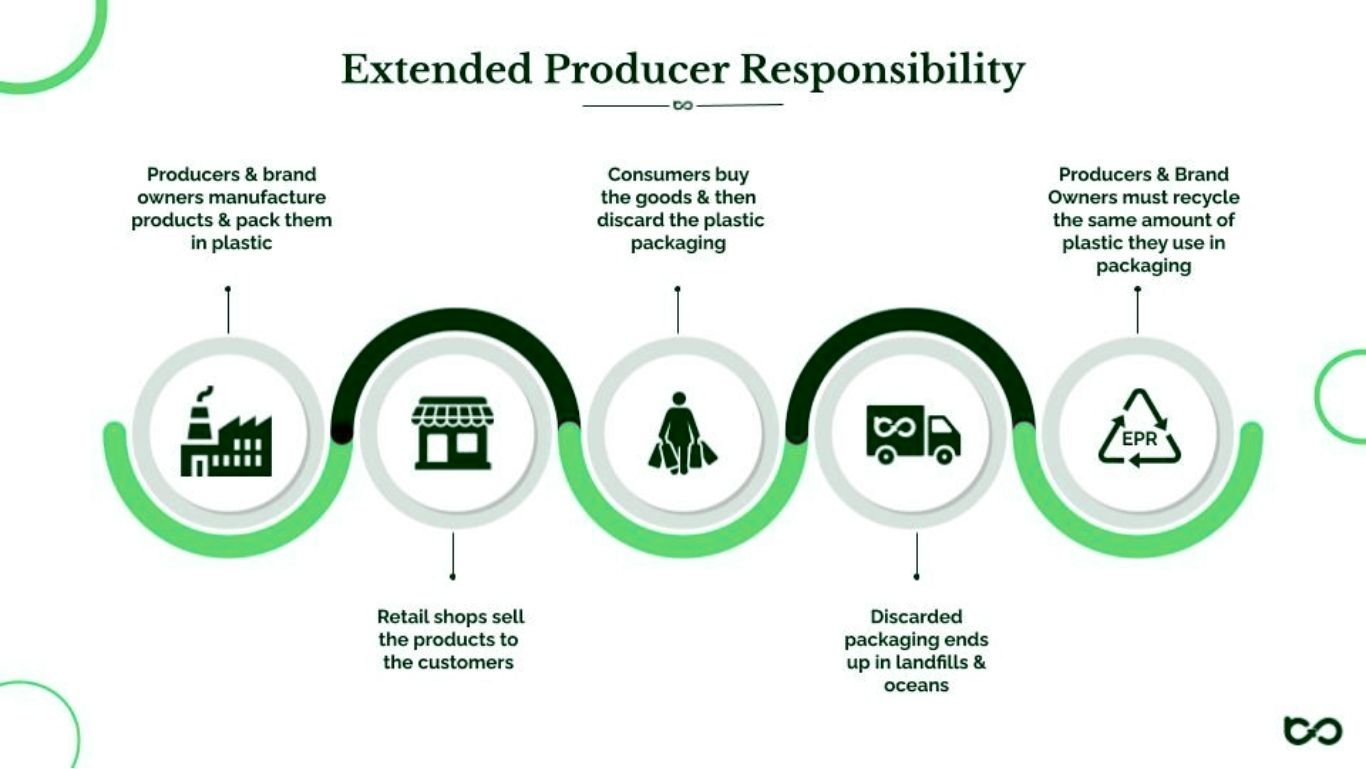 Extended Producer Responsibility

Producers & brand owners manufacture products & pack them in plastic

Retail shops sell the products to the customers

Consumers buy the goods & then discard the plastic packaging

Discarded packaging ends up in landfills & oceans

Producers & Brand Owners must recycle the same amount of plastic they use in packaging

EPR